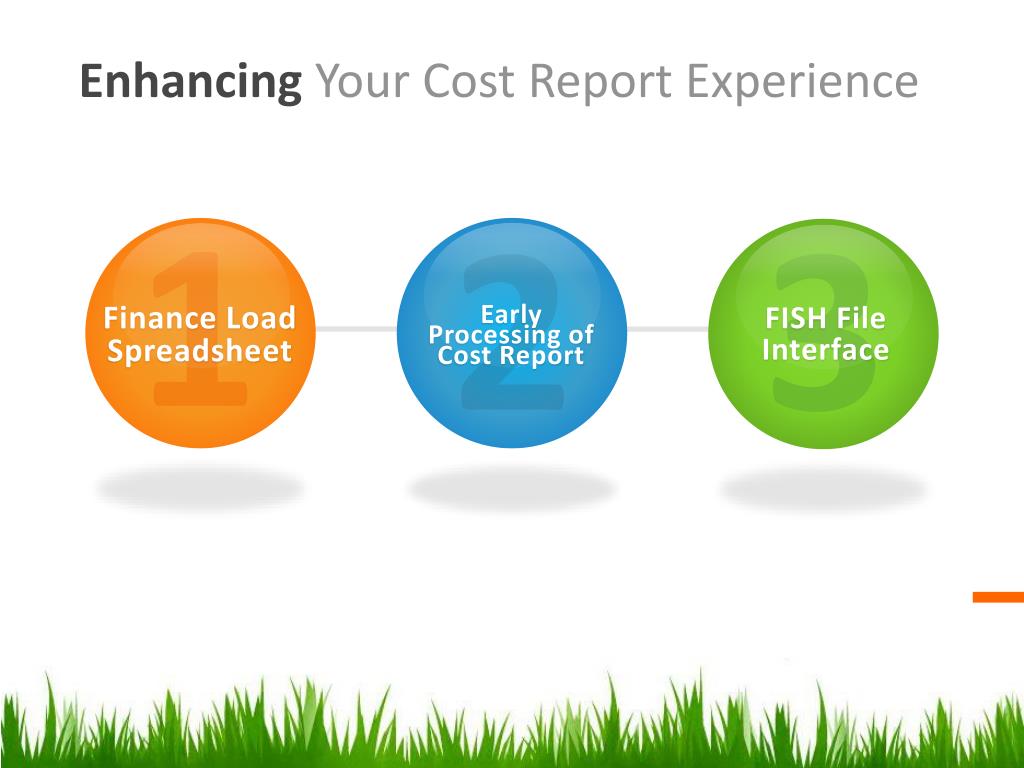 Enhancing Your Cost Report Experience

1
Finance Load Spreadsheet

2
Early Processing of Cost Report

3
FISH File Interface